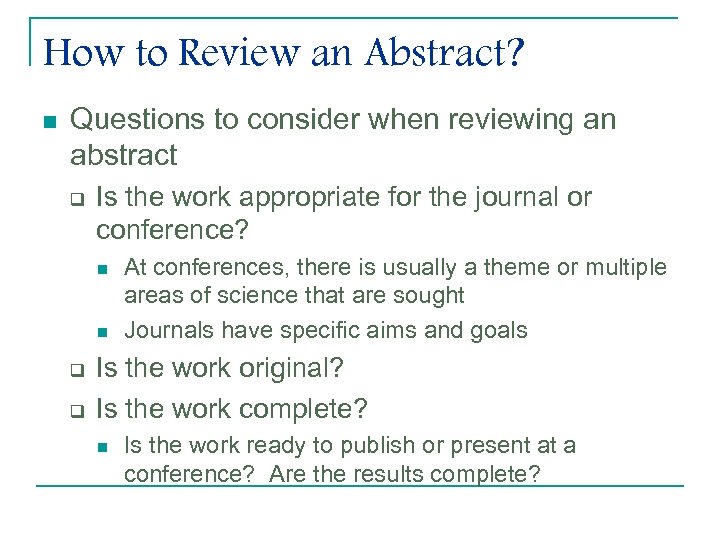 How to Review an Abstract?

Questions to consider when reviewing an abstract

Is the work appropriate for the journal or conference?

At conferences, there is usually a theme or multiple areas of science that are sought

Journals have specific aims and goals

Is the work original?

Is the work complete?

Is the work ready to publish or present at a conference? Are the results complete?